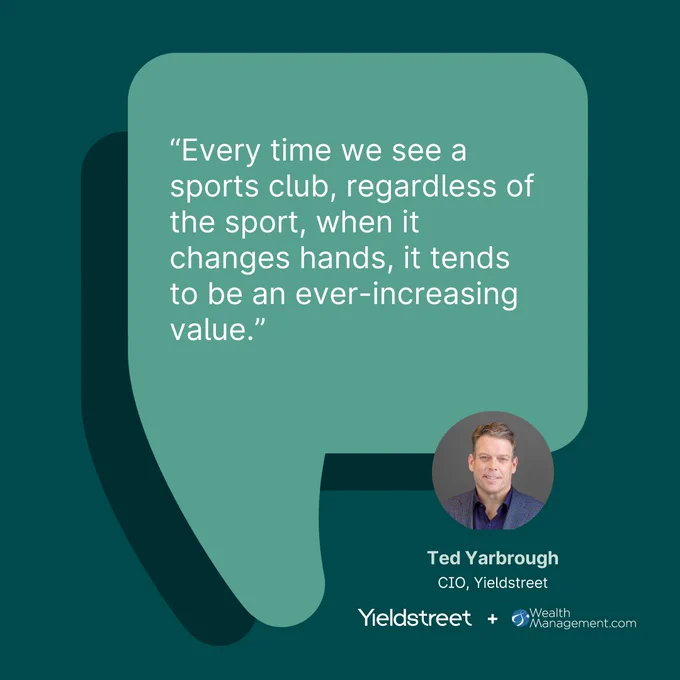 “Every time we see a sports club, regardless of the sport, when it changes hands, it tends to be an ever-increasing value.”

Ted Yarbrough
CIO, Yieldstreet

Yieldstreet + Wealth Management.com